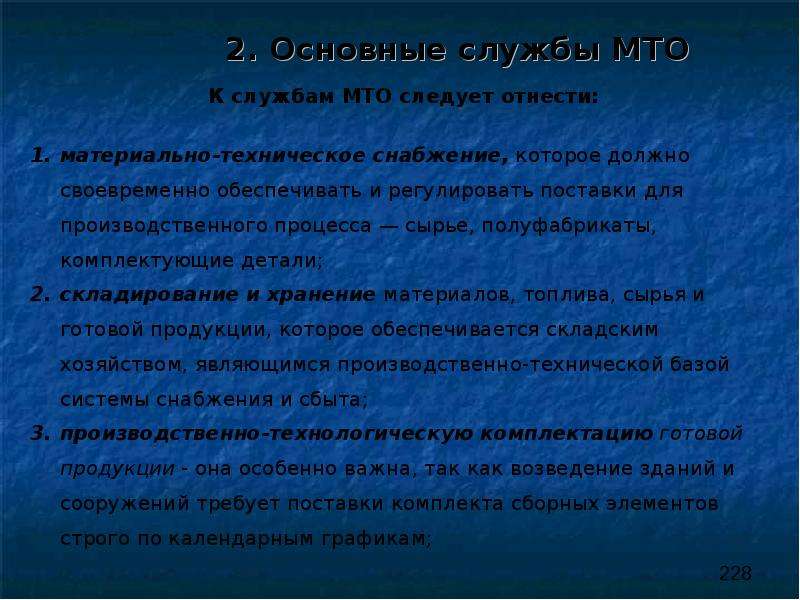 2. Основные службы МТО

К службам МТО следует отнести:

1. материально-техническое снабжение, которое должно своевременно обеспечивать и регулировать поставки для производственного процесса — сырье, полуфабрикаты, комплектующие детали;
2. складирование и хранение материалов, топлива, сырья и готовой продукции, которое обеспечивается складским хозяйством, являющимся производственно-технической базой системы снабжения и сбыта;
3. производственно-технологическую комплектацию готовой продукции - она особенно важна, так как возведение зданий и сооружений требует поставки комплекта сборных элементов строго по календарным графикам;

228